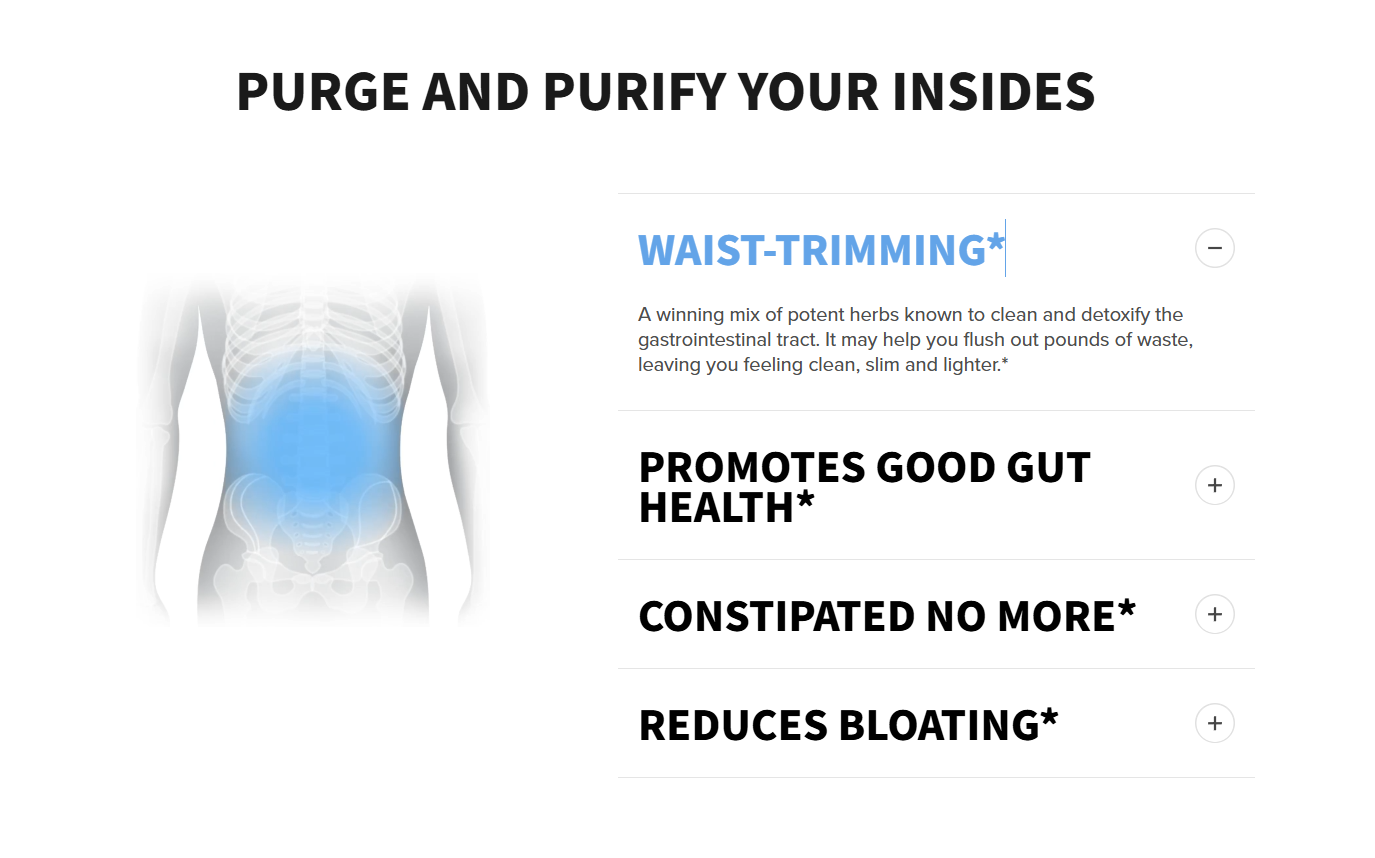 PURGE AND PURIFY YOUR INSIDES

WAIST-TRIMMING*

−

A winning mix of potent herbs known to clean and detoxify the gastrointestinal tract. It may help you flush out pounds of waste, leaving you feeling clean, slim and lighter.*

PROMOTES GOOD GUT HEALTH*

+

CONSTIPATED NO MORE*

+

REDUCES BLOATING*

+